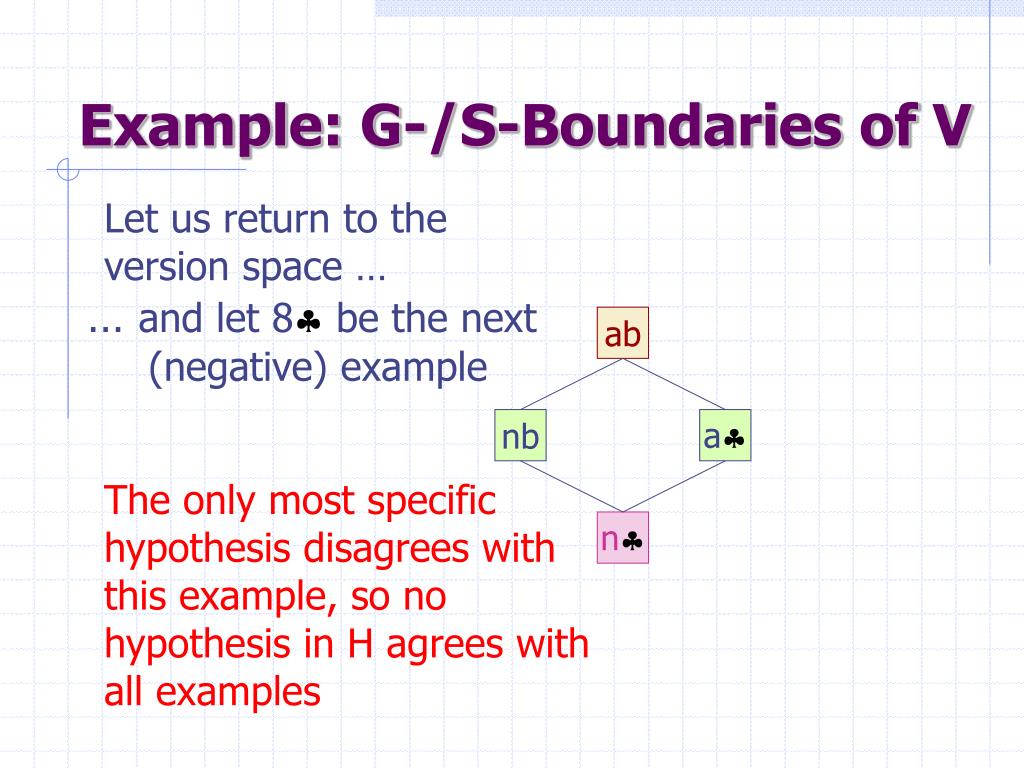 Example: G-/S-Boundaries of V

Let us return to the version space …

... and let 8♣ be the next (negative) example

ab

nb

a♣

n♣

The only most specific hypothesis disagrees with this example, so no hypothesis in H agrees with all examples